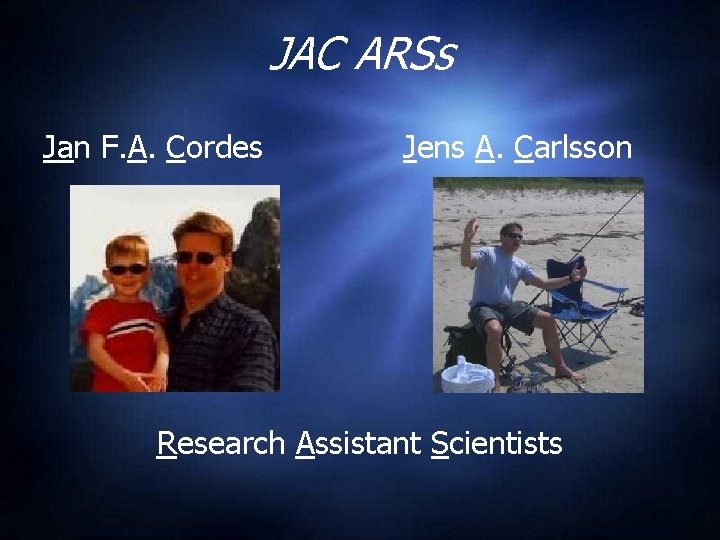 JAC ARSs

Jan F.A. Cordes

Jens A. Carlsson

Research Assistant Scientists